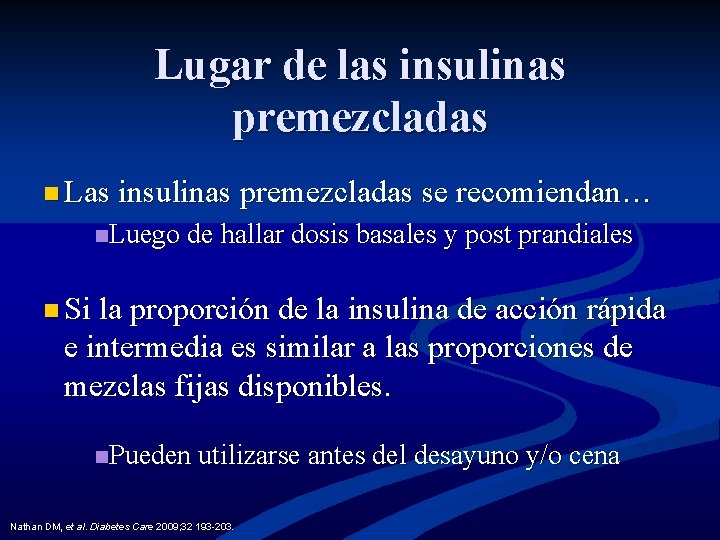 Lugar de las insulinas premezcladas

Las insulinas premezcladas se recomiendan…

Luego de hallar dosis basales y post prandiales

Si la proporción de la insulina de acción rápida e intermedia es similar a las proporciones de mezclas fijas disponibles.

Pueden utilizarse antes del desayuno y/o cena

Nathan DM, et al. Diabetes Care 2009;32 193-203.